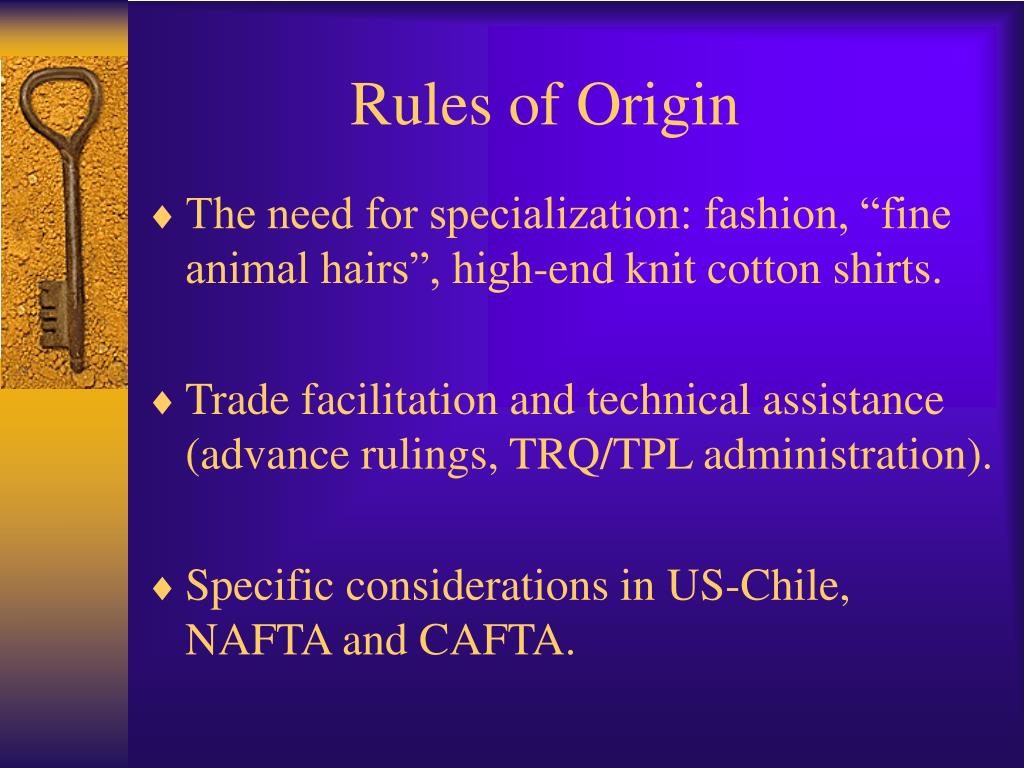 Rules of Origin

♦ The need for specialization: fashion, “fine animal hairs”, high-end knit cotton shirts.

♦ Trade facilitation and technical assistance (advance rulings, TRQ/TPL administration).

♦ Specific considerations in US-Chile, NAFTA and CAFTA.